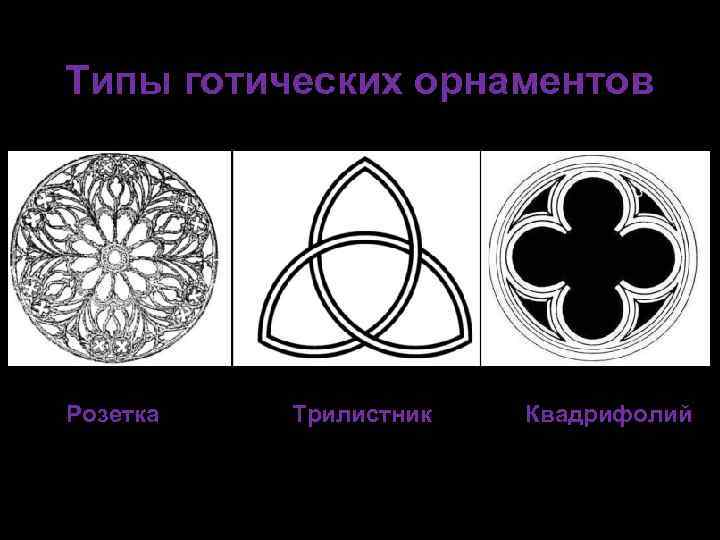 Типы готических орнаментов

Розетка

Трилистник

Квадрифолий